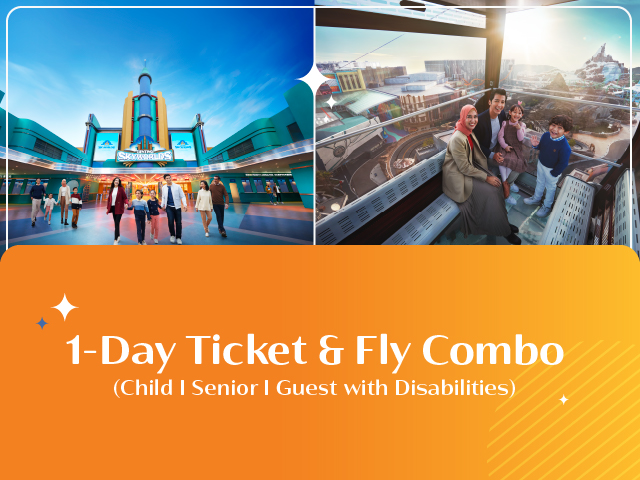 SKYWORLDS

1-Day Ticket & Fly Combo
(Child I Senior I Guest with Disabilities)